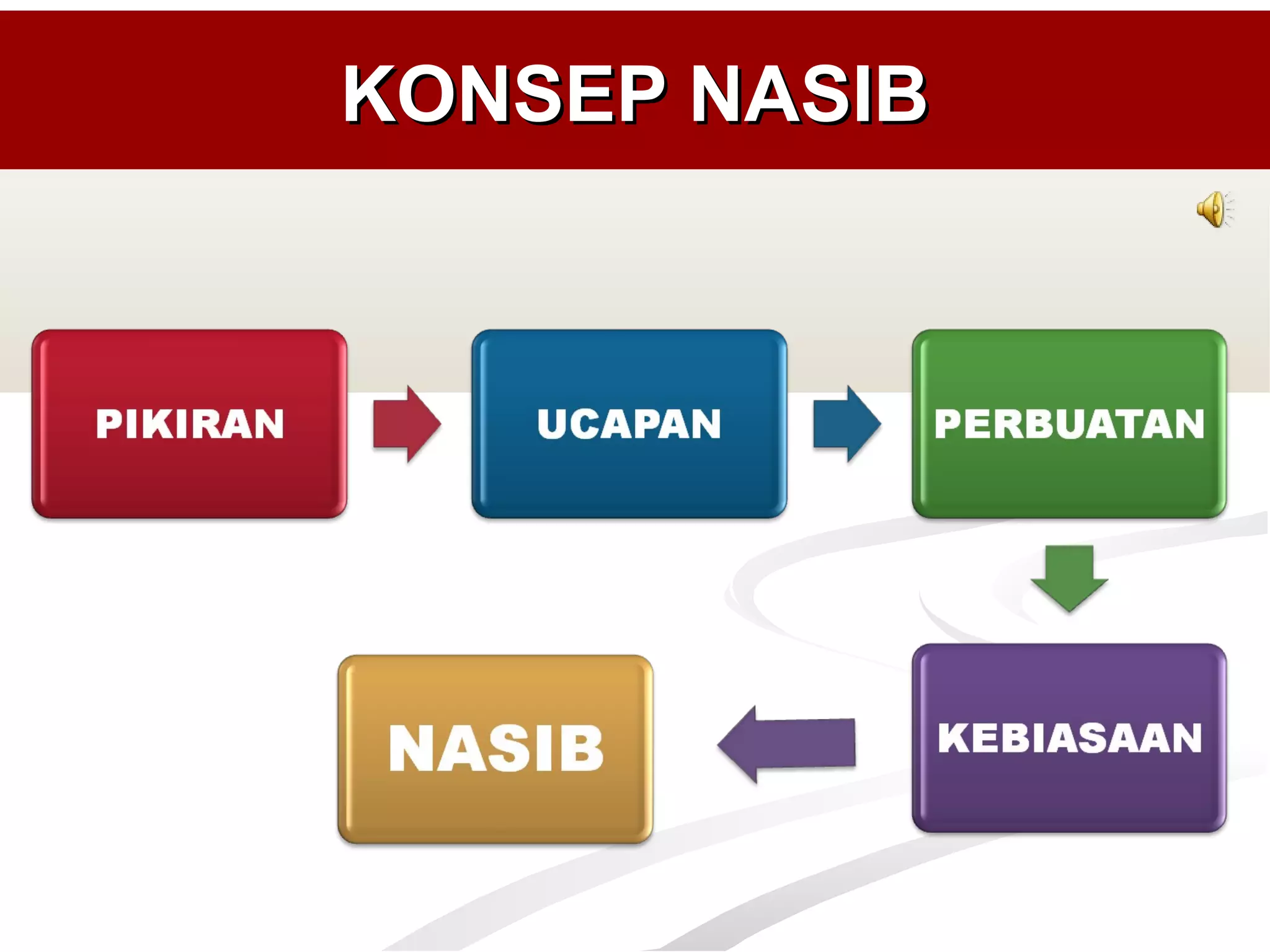 KONSEP NASIB

PIKIRAN

UCAPAN

PERBUATAN

KEBIASAAN

NASIB